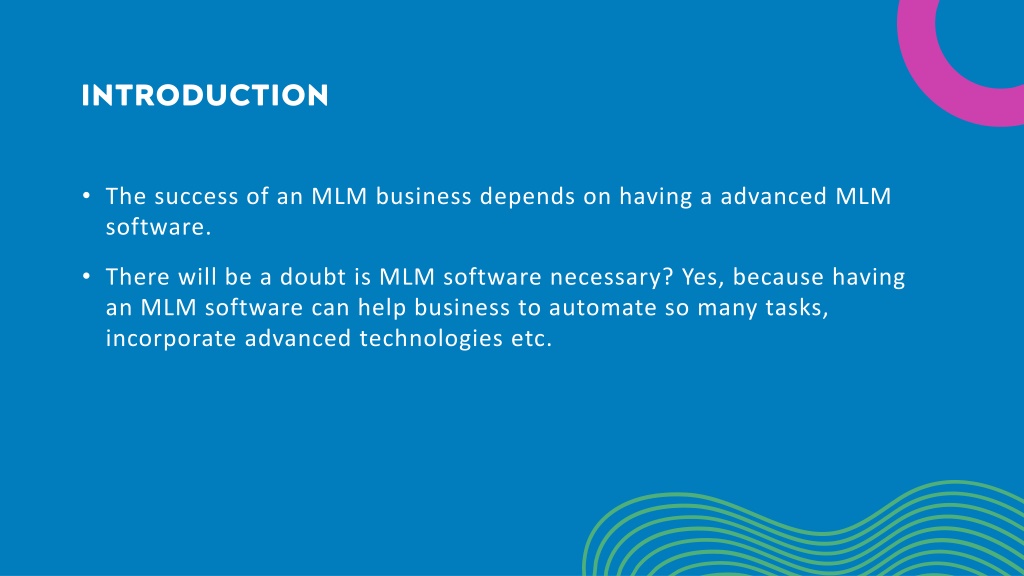 INTRODUCTION

• The success of an MLM business depends on having a advanced MLM software.

• There will be a doubt is MLM software necessary? Yes, because having an MLM software can help business to automate so many tasks, incorporate advanced technologies etc.